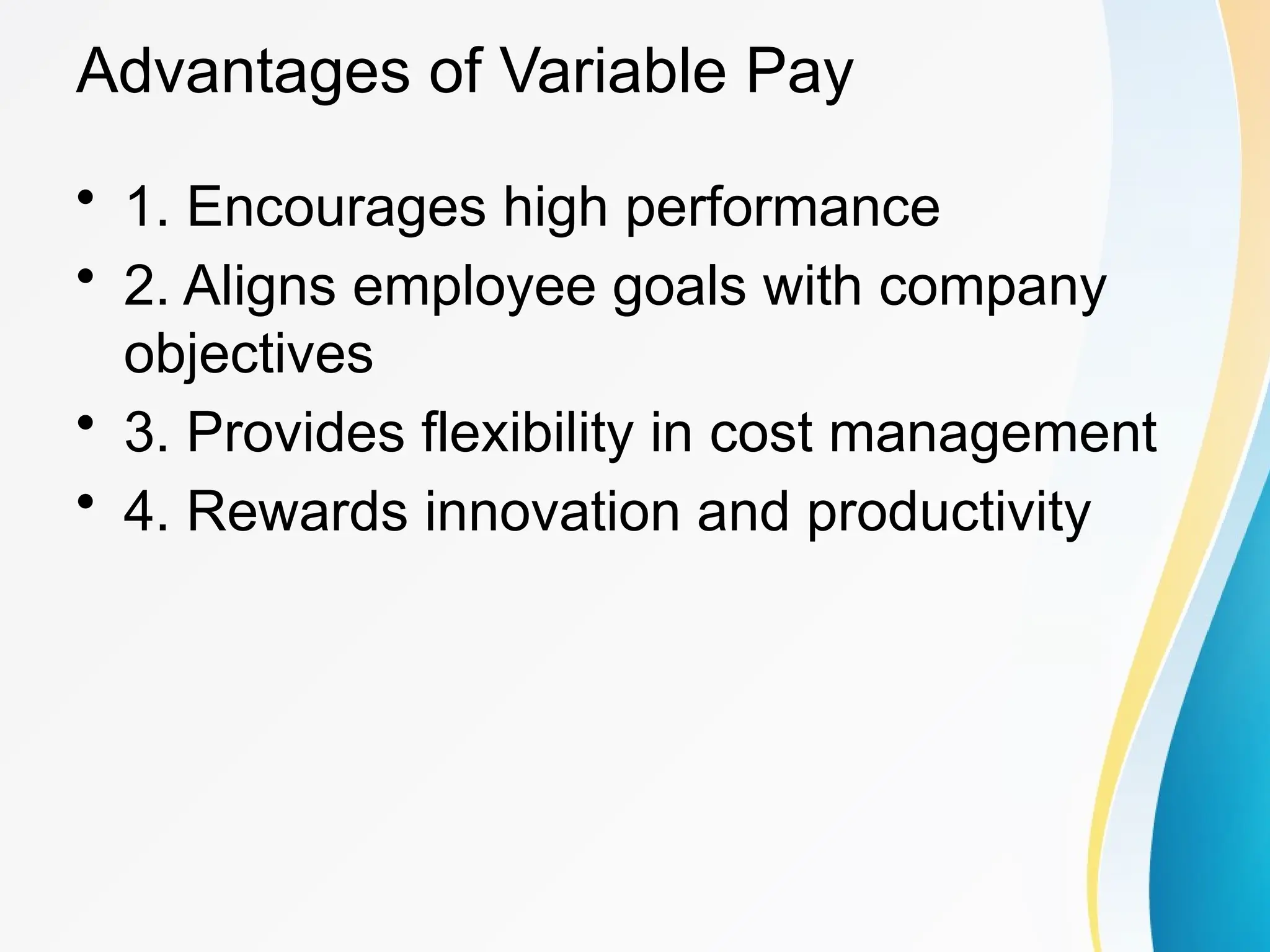 Advantages of Variable Pay

• 1. Encourages high performance
• 2. Aligns employee goals with company objectives
• 3. Provides flexibility in cost management
• 4. Rewards innovation and productivity